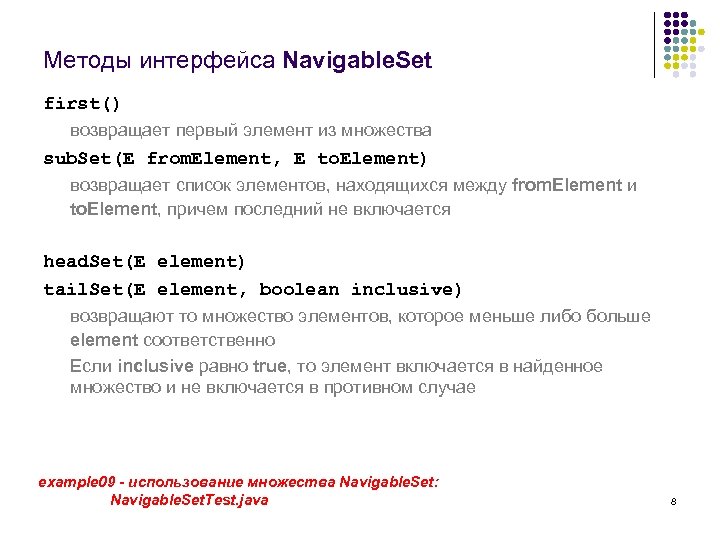 Методы интерфейса NavigableSet

first()

возвращает первый элемент из множества

subSet(E fromElement, E toElement)

возвращает список элементов, находящихся между fromElement и toElement, причем последний не включается

headSet(E element)

tailSet(E element, boolean inclusive)

возвращают то множество элементов, которое меньше либо больше element соответственно

Если inclusive равно true, то элемент включается в найденное множество и не включается в противном случае

example09 - использование множества NavigableSet: NavigableSetTest.java

8